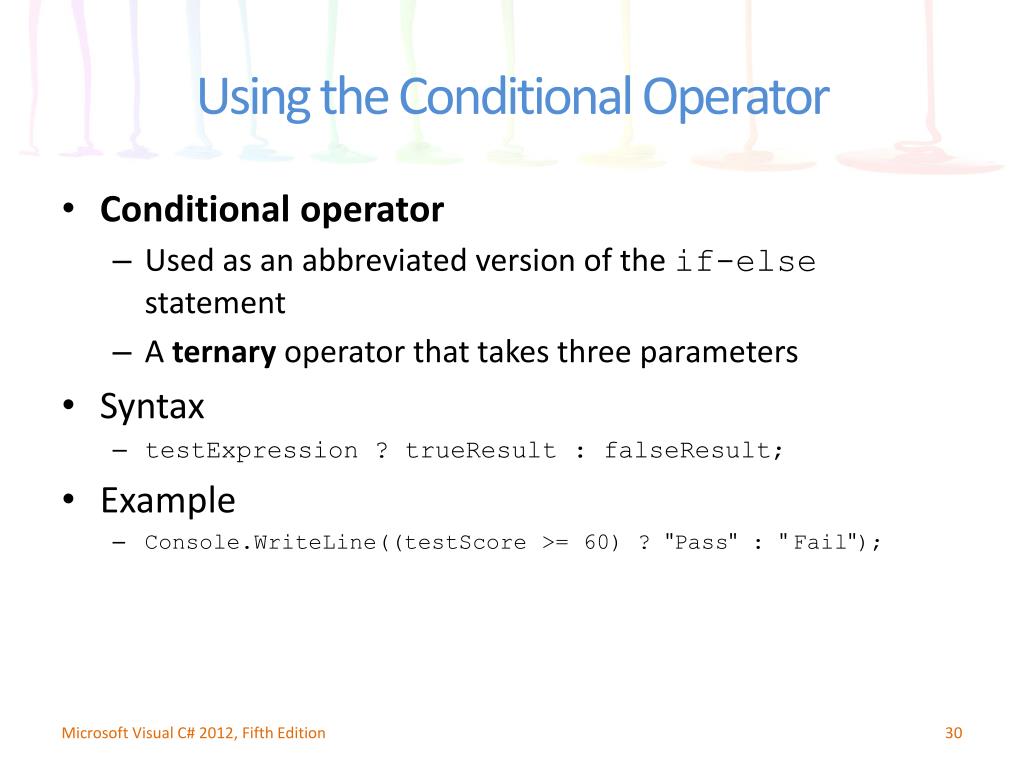 Using the Conditional Operator

• Conditional operator
– Used as an abbreviated version of the if-else statement
– A ternary operator that takes three parameters
• Syntax
– testExpression ? trueResult : falseResult;
• Example
– Console.WriteLine((testScore >= 60) ? "Pass" : "Fail");

Microsoft Visual C# 2012, Fifth Edition

30